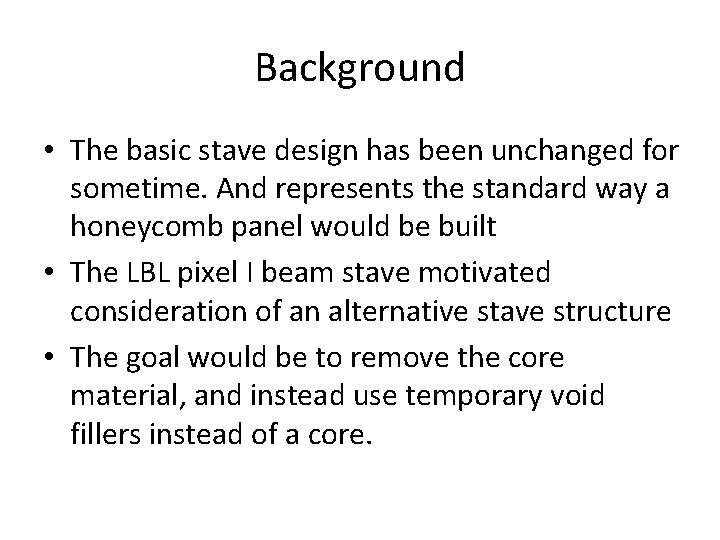 Background

• The basic stave design has been unchanged for sometime. And represents the standard way a honeycomb panel would be built

• The LBL pixel I beam stave motivated consideration of an alternative stave structure

• The goal would be to remove the core material, and instead use temporary void fillers instead of a core.